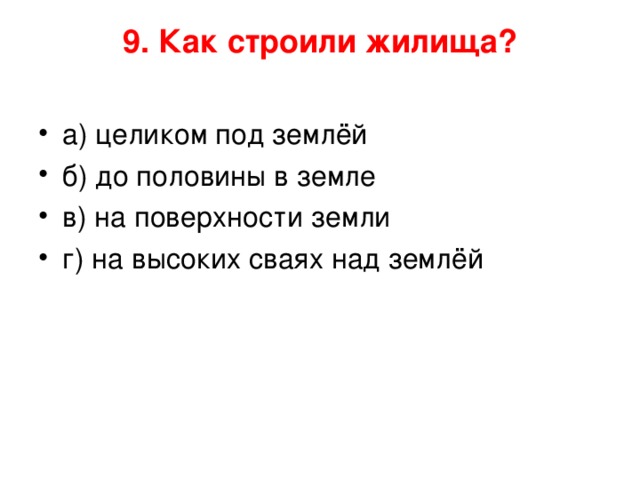 9. Как строили жилища?

• а) целиком под землёй
• б) до половины в земле
• в) на поверхности земли
• г) на высоких сваях над землёй